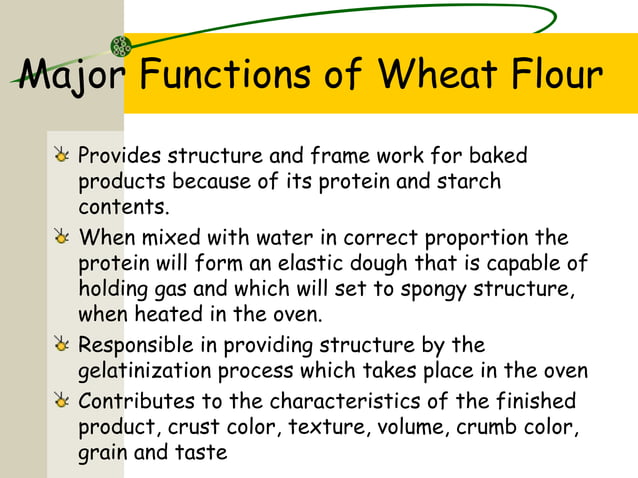 Major Functions of Wheat Flour

Provides structure and frame work for baked products because of its protein and starch contents.

When mixed with water in correct proportion the protein will form an elastic dough that is capable of holding gas and which will set to spongy structure, when heated in the oven.

Responsible in providing structure by the gelatinization process which takes place in the oven

Contributes to the characteristics of the finished product, crust color, texture, volume, crumb color, grain and taste